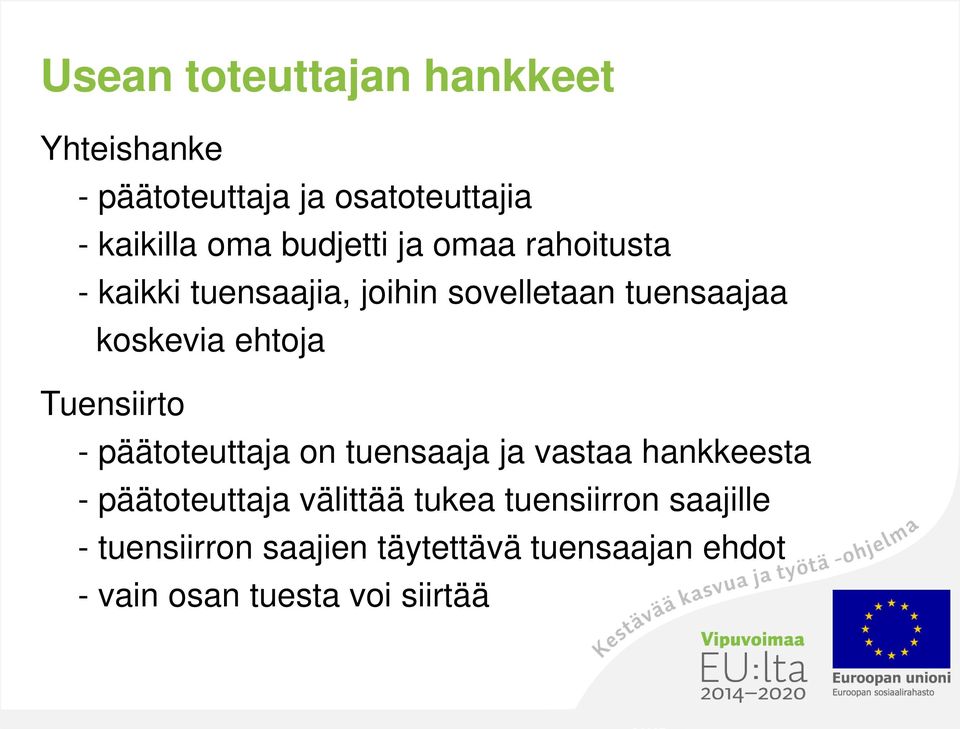 Usean toteuttajan hankkeet

Yhteishanke
- päätoteuttaja ja osatoteuttajia
- kaikilla oma budjetti ja omaa rahoitusta
- kaikki tuensaajia, joihin sovelletaan tuensaajaa koskevia ehtoja

Tuensiirto
- päätoteuttaja on tuensaaja ja vastaa hankkeesta
- päätoteuttaja välittää tukea tuensiirron saajille
- tuensiirron saajien täytettävä tuensaajan ehdot
- vain osan tuesta voi siirtää

Kestävää kasvua ja työtä -ohjelma

Vipuvoimaa EU:lta 2014–2020

Euroopan unioni
Euroopan sosiaalirahasto